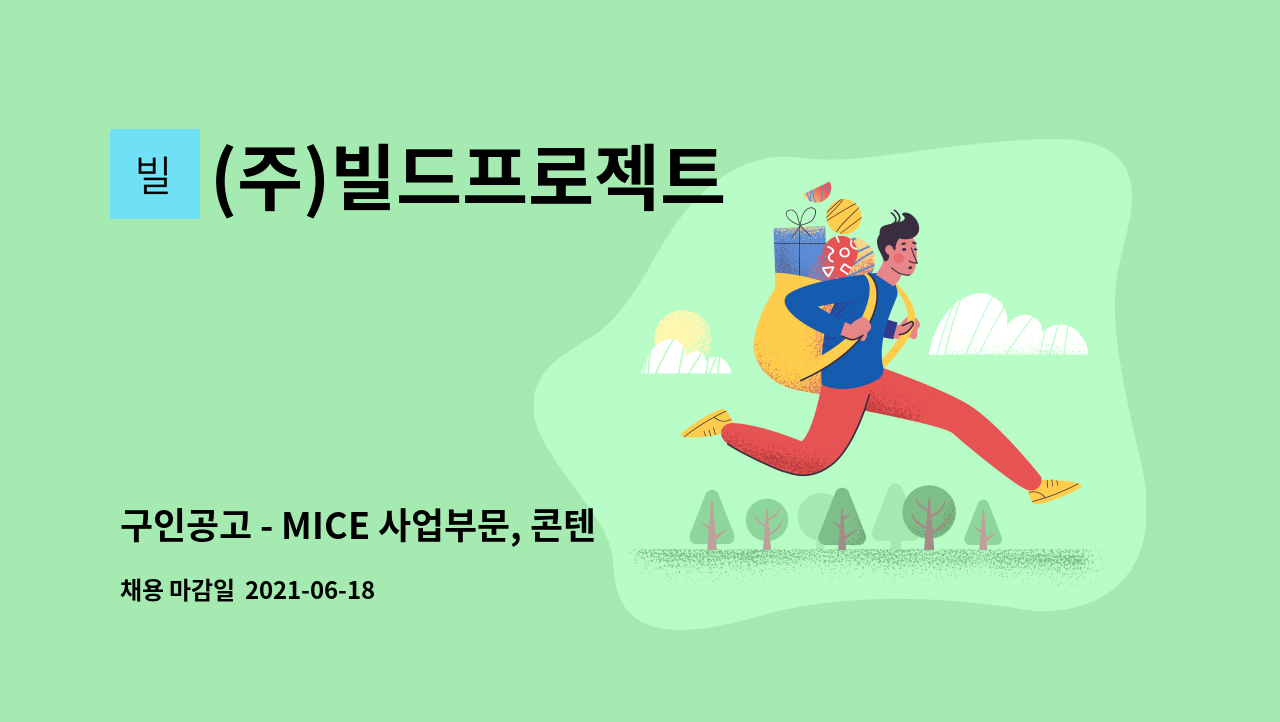 빌

(주)빌드프로젝트

구인공고 - MICE 사업부문, 콘텐

채용 마감일 2021-06-18